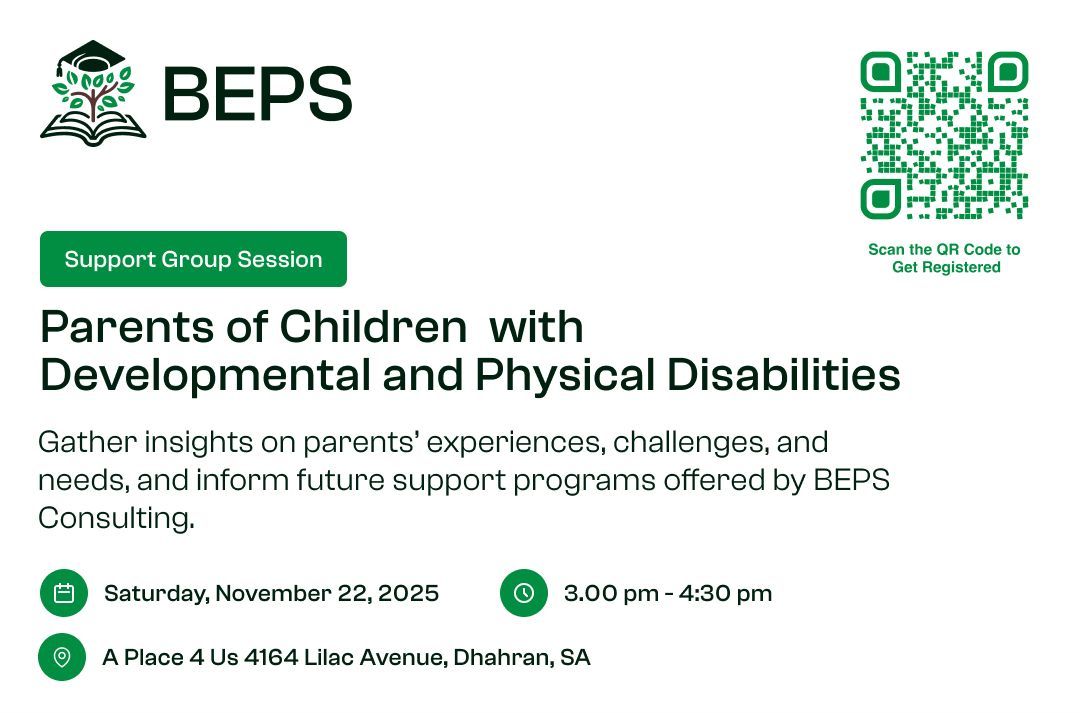 BEPS

Scan the QR Code to Get Registered

Support Group Session

Parents of Children with Developmental and Physical Disabilities

Gather insights on parents' experiences, challenges, and needs, and inform future support programs offered by BEPS Consulting.

Saturday, November 22, 2025

3.00 pm - 4:30 pm

A Place 4 Us 4164 Lilac Avenue, Dhahran, SA